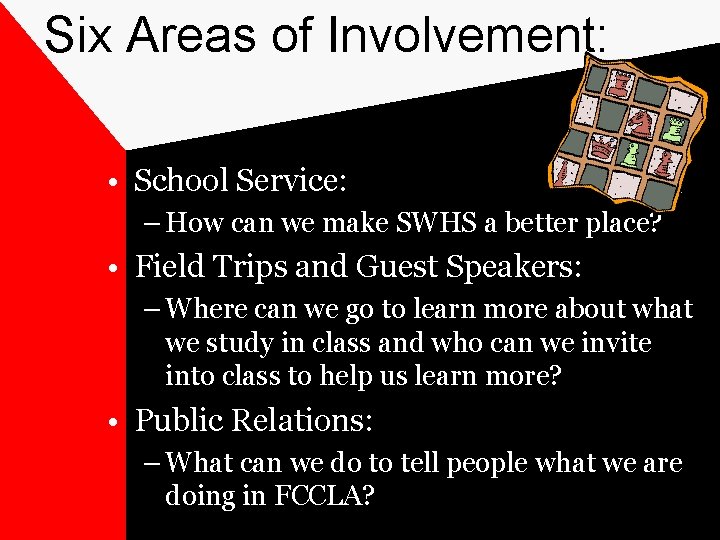 Six Areas of Involvement:

• School Service:
– How can we make SWHS a better place?

• Field Trips and Guest Speakers:
– Where can we go to learn more about what we study in class and who can we invite into class to help us learn more?

• Public Relations:
– What can we do to tell people what we are doing in FCCLA?